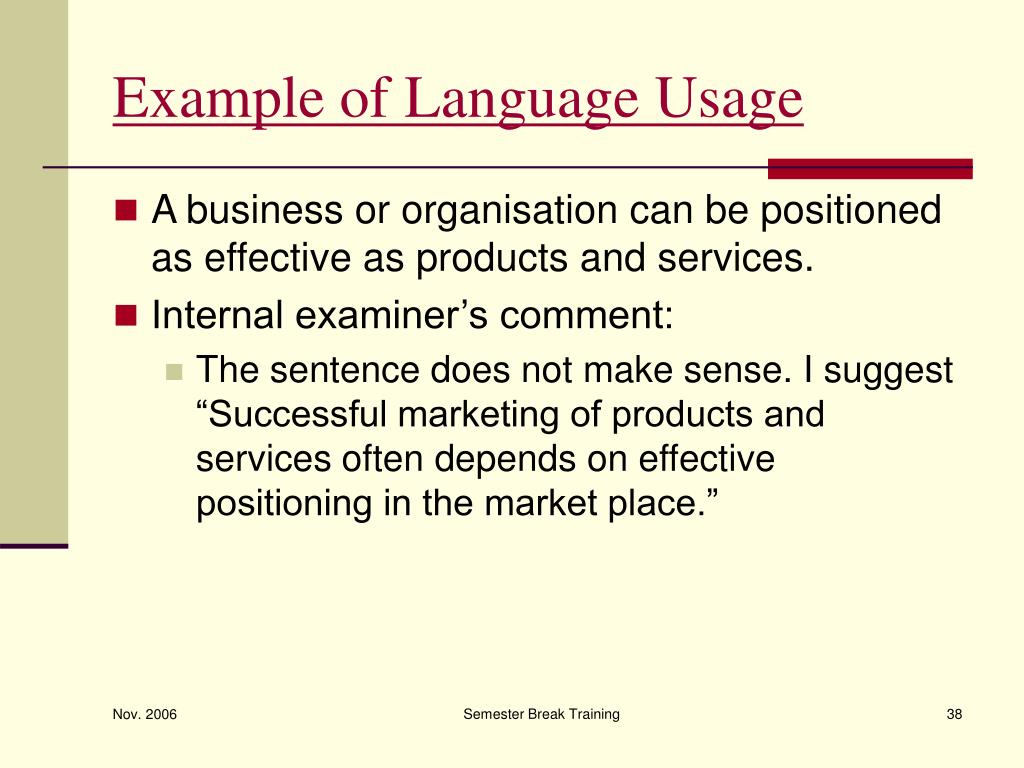 Example of Language Usage

A business or organisation can be positioned as effective as products and services.

Internal examiner’s comment:

The sentence does not make sense. I suggest “Successful marketing of products and services often depends on effective positioning in the market place.”

Nov. 2006

Semester Break Training

38